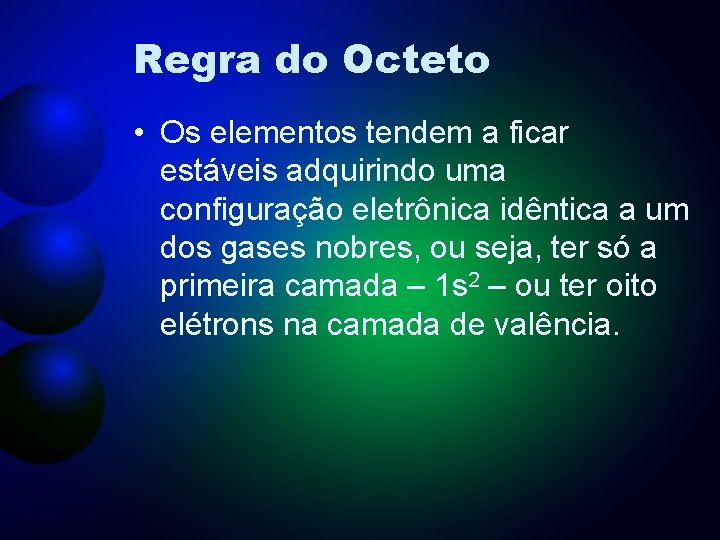 Regra do Octeto

• Os elementos tendem a ficar estáveis adquirindo uma configuração eletrônica idêntica a um dos gases nobres, ou seja, ter só a primeira camada – $1s^2$ – ou ter oito elétrons na camada de valência.